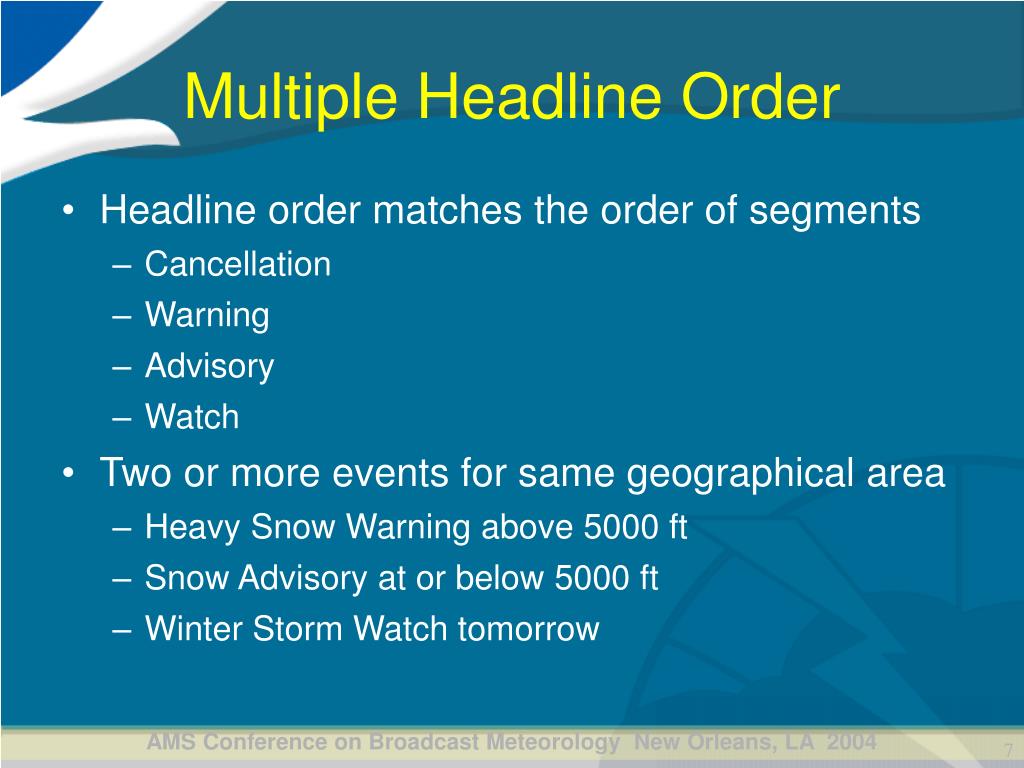 Multiple Headline Order

• Headline order matches the order of segments
– Cancellation
– Warning
– Advisory
– Watch
• Two or more events for same geographical area
– Heavy Snow Warning above 5000 ft
– Snow Advisory at or below 5000 ft
– Winter Storm Watch tomorrow

AMS Conference on Broadcast Meteorology New Orleans, LA 2004

7